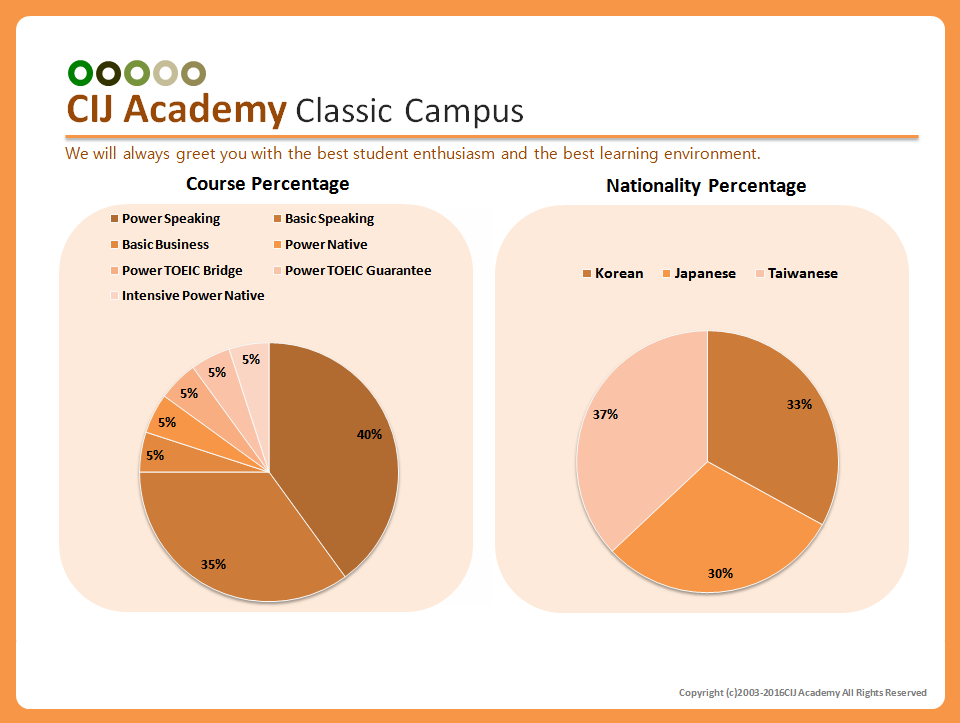 CIJ Academy Classic Campus

We will always greet you with the best student enthusiasm and the best learning environment.

Course Percentage

Power Speaking
Basic Speaking
Basic Business
Power Native
Power TOEIC Bridge
Power TOEIC Guarantee
Intensive Power Native

40%
35%
5%
5%
5%
5%
5%

Nationality Percentage

Korean
Japanese
Taiwanese

33%
30%
37%

Copyright (c)2003-2016CIJ Academy All Rights Reserved